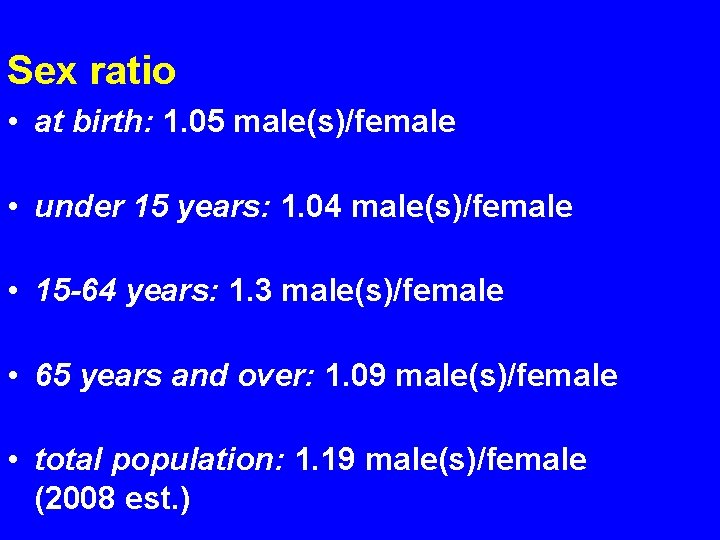 Sex ratio

• at birth: 1.05 male(s)/female

• under 15 years: 1.04 male(s)/female

• 15-64 years: 1.3 male(s)/female

• 65 years and over: 1.09 male(s)/female

• total population: 1.19 male(s)/female (2008 est.)